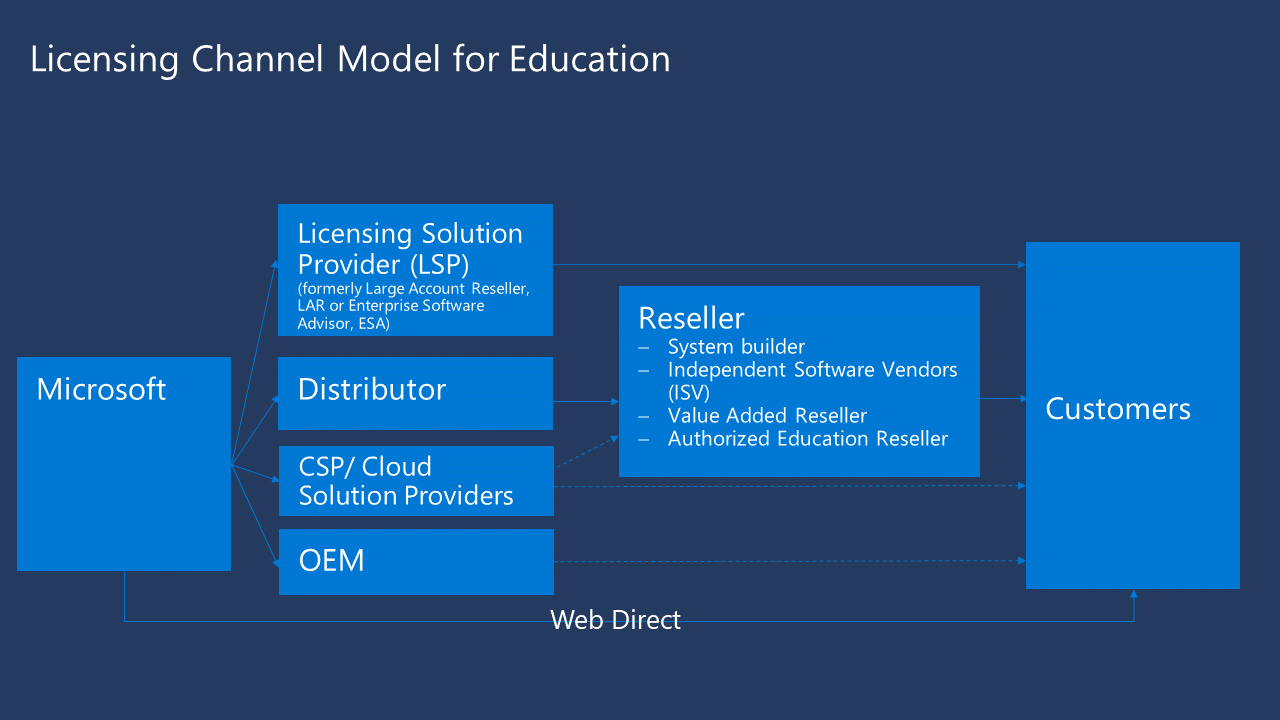 Licensing Channel Model for Education

Microsoft

Licensing Solution Provider (LSP)
(formerly Large Account Reseller, LAR or Enterprise Software Advisor, ESA)

Distributor

CSP/ Cloud Solution Providers

OEM

Reseller
– System builder
– Independent Software Vendors (ISV)
– Value Added Reseller
– Authorized Education Reseller

Customers

Web Direct